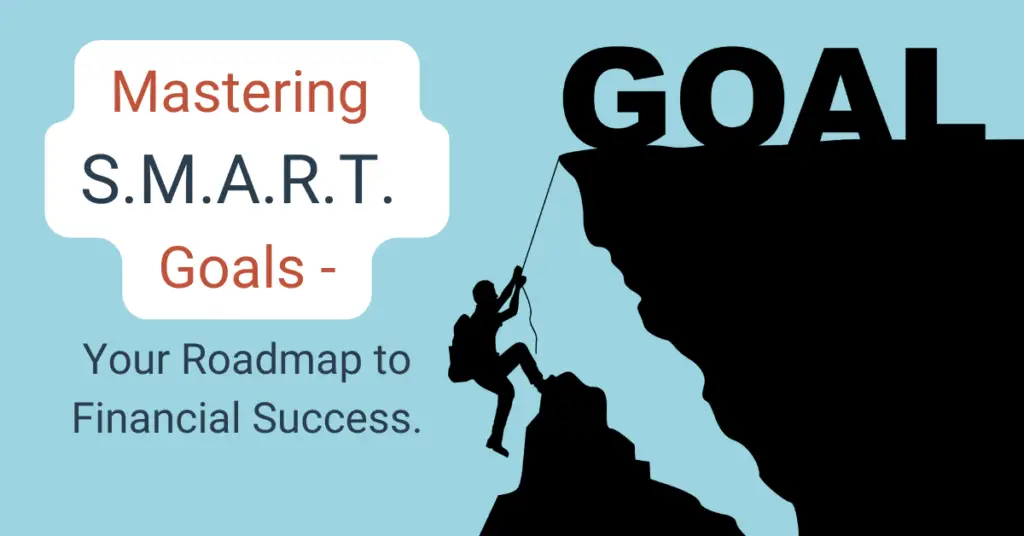 Mastering S.M.A.R.T. Goals -

Your Roadmap to Financial Success.

GOAL